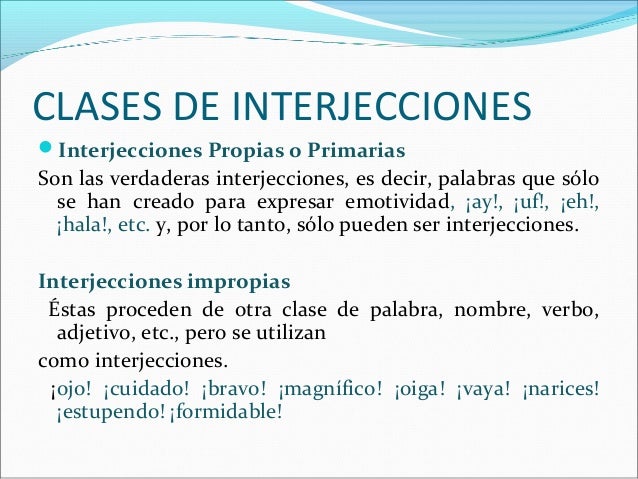 CLASES DE INTERJECCIONES

Interjecciones Propias o Primarias

Son las verdaderas interjecciones, es decir, palabras que sólo se han creado para expresar emotividad, ¡ay!, ¡uf!, ¡eh!, ¡hala!, etc. y, por lo tanto, sólo pueden ser interjecciones.

Interjecciones impropias

Éstas proceden de otra clase de palabra, nombre, verbo, adjetivo, etc., pero se utilizan

como interjecciones.

¡ojo! ¡cuidado! ¡bravo! ¡magnífico! ¡oiga! ¡vaya! ¡narices! ¡estupendo! ¡formidable!